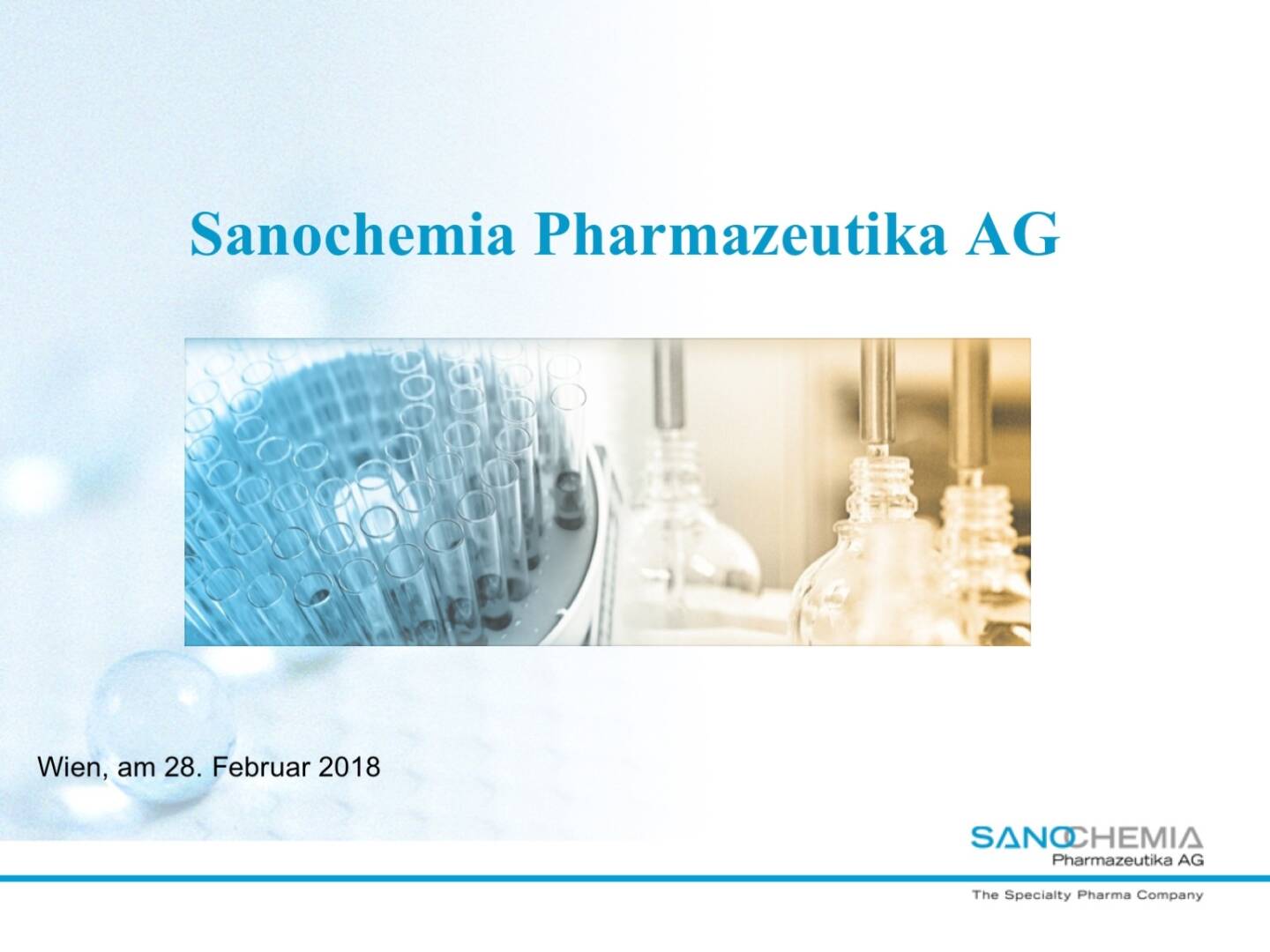 Sanochemia Pharmazeutika AG

Wien, am 28. Februar 2018

SANOCHEMIA
Pharmazeutika AG

The Specialty Pharma Company